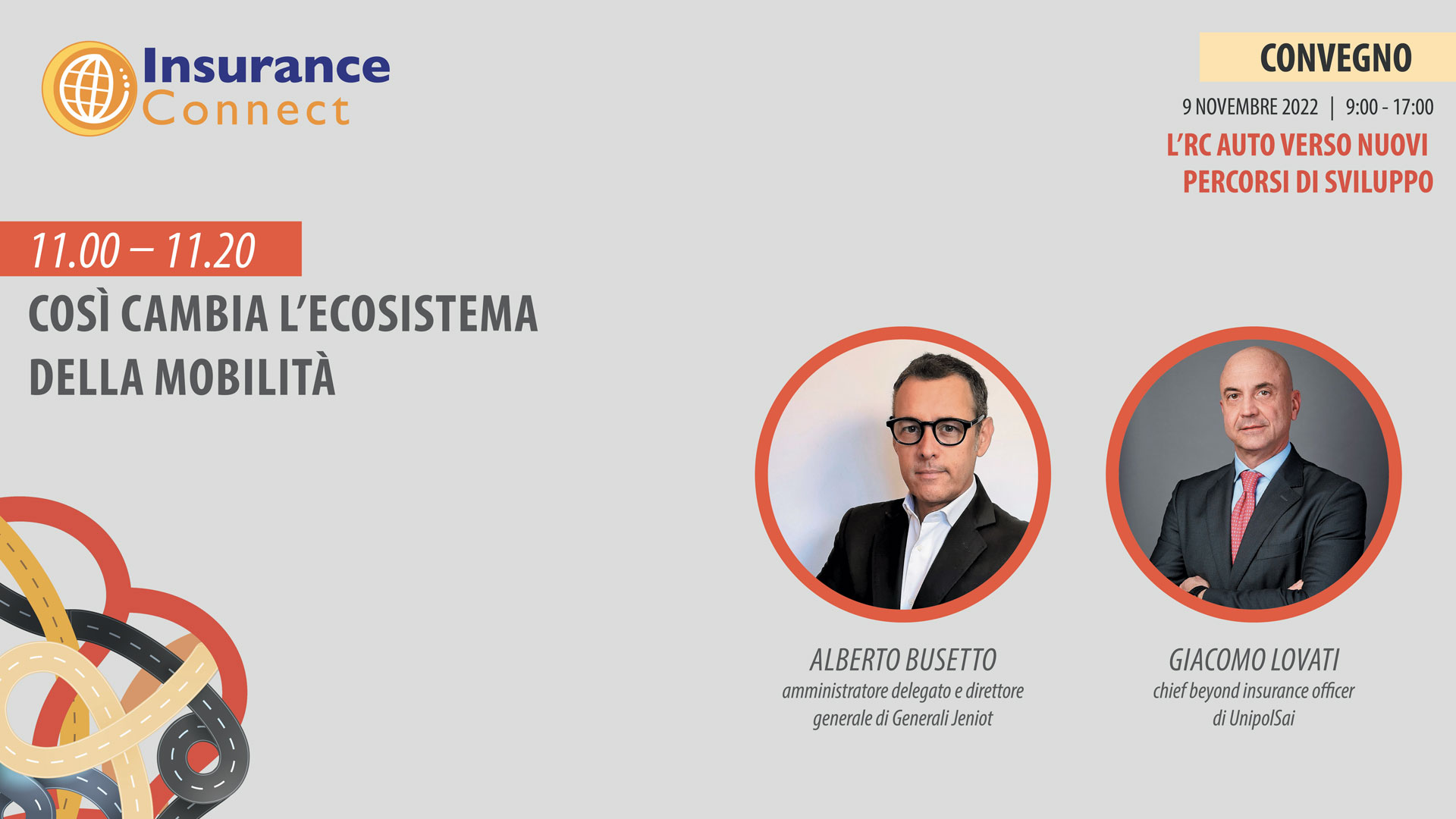 Insurance Connect

CONVEGNO

9 NOVEMBRE 2022 | 9:00 - 17:00

L'RC AUTO VERSO NUOVI PERCORSI DI SVILUPPO

11.00 – 11.20

COSÌ CAMBIA L'ECOSISTEMA DELLA MOBILITÀ

ALBERTO BUSETTO
amministratore delegato e direttore generale di Generali Jeniot

GIACOMO LOVATI
chief beyond insurance officer di UnipolSai